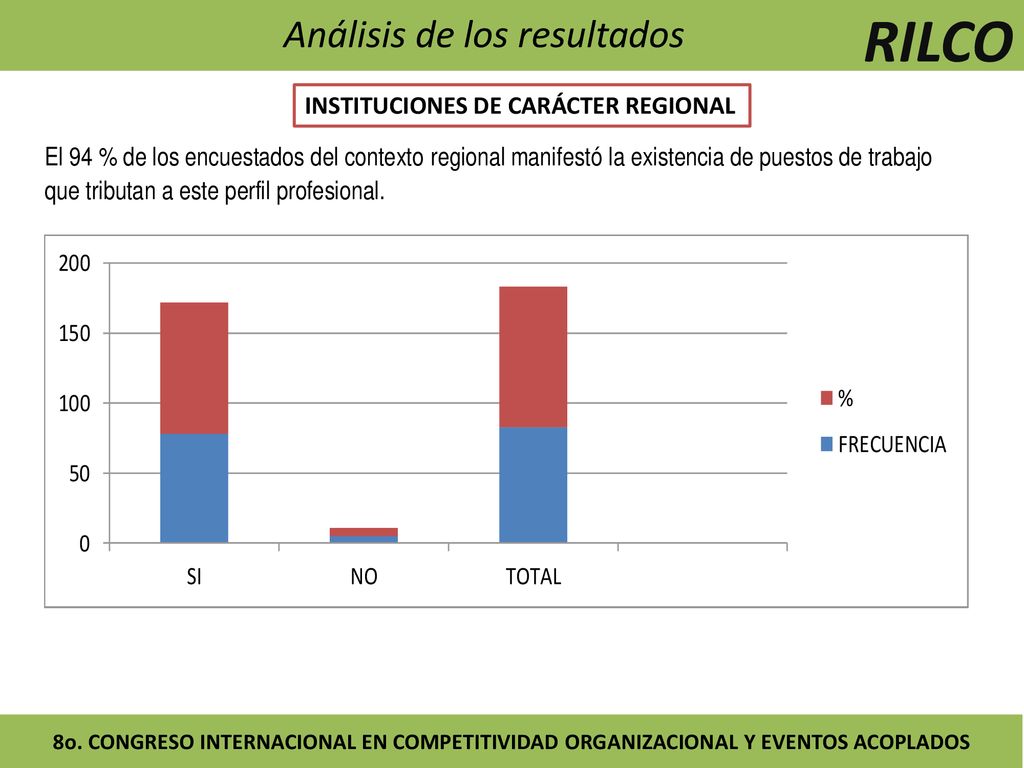 Análisis de los resultados

RILCO

INSTITUCIONES DE CARÁCTER REGIONAL

El 94 % de los encuestados del contexto regional manifestó la existencia de puestos de trabajo que tributan a este perfil profesional.

200
150
100
50
0

SI
NO
TOTAL

%
FRECUENCIA

8o. CONGRESO INTERNACIONAL EN COMPETITIVIDAD ORGANIZACIONAL Y EVENTOS ACOPLADOS